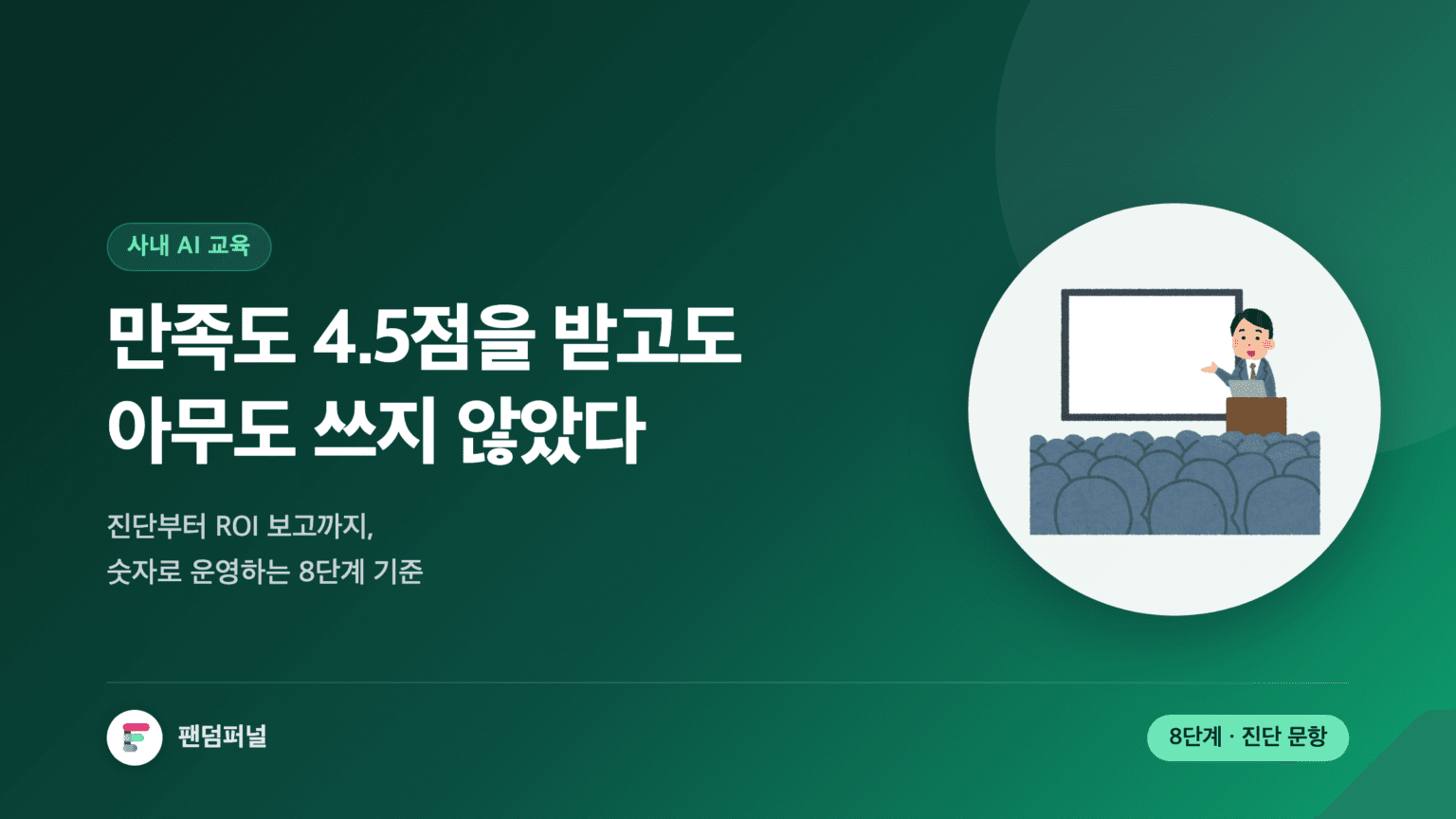 사내 AI 교육

만족도 4.5점을 받고도 아무도 쓰지 않았다

진단부터 ROI 보고까지,
숫자로 운영하는 8단계 기준

팬덤퍼널

8단계 · 진단 문항